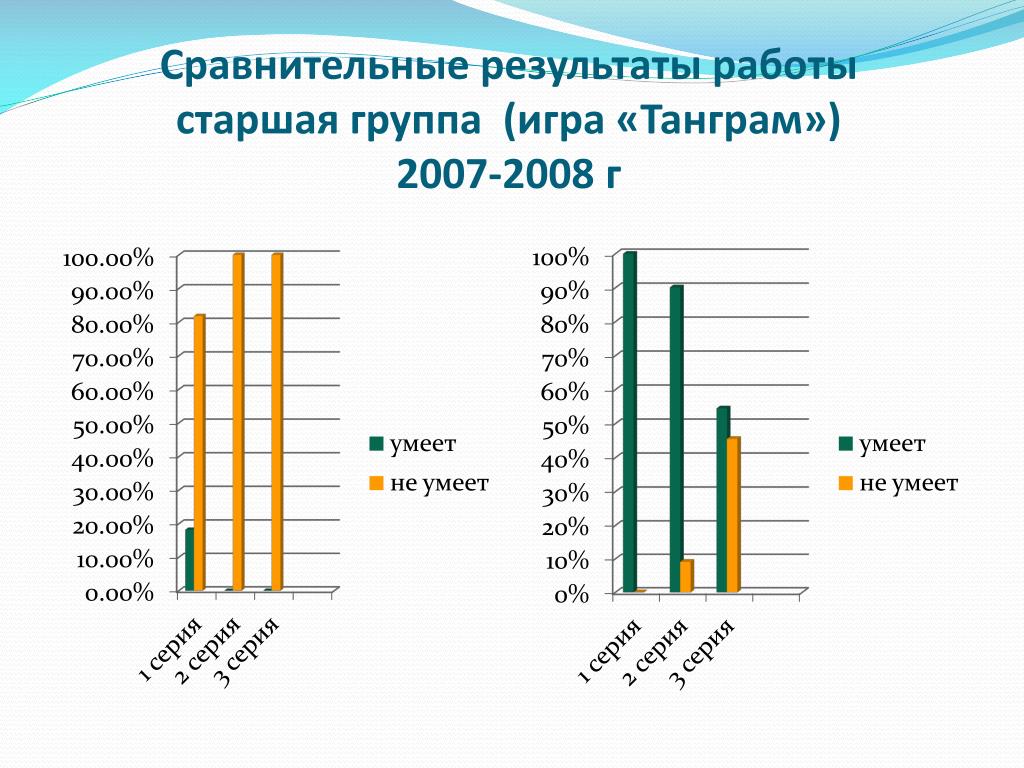 Сравнительные результаты работы старшая группа (игра «Танграм») 2007-2008 г

100.00%
90.00%
80.00%
70.00%
60.00%
50.00%
40.00%
30.00%
20.00%
10.00%
0.00%

1 серия
2 серия
3 серия

умеет
не умеет

100%
90%
80%
70%
60%
50%
40%
30%
20%
10%
0%

1 серия
2 серия
3 серия

умеет
не умеет